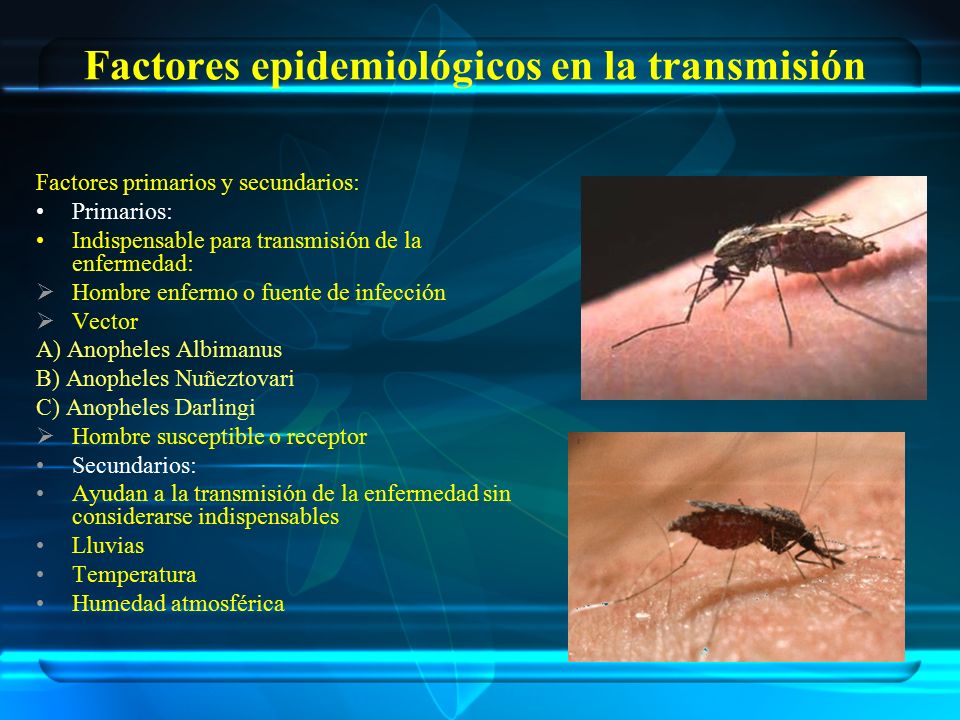 Factores epidemiológicos en la transmisión

Factores primarios y secundarios:
• Primarios:
• Indispensable para transmisión de la enfermedad:
➢ Hombre enfermo o fuente de infección
➢ Vector
A) Anopheles Albimanus
B) Anopheles Nuñeztovari
C) Anopheles Darlingi
➢ Hombre susceptible o receptor
• Secundarios:
• Ayudan a la transmisión de la enfermedad sin considerarse indispensables
• Lluvias
• Temperatura
• Humedad atmosférica